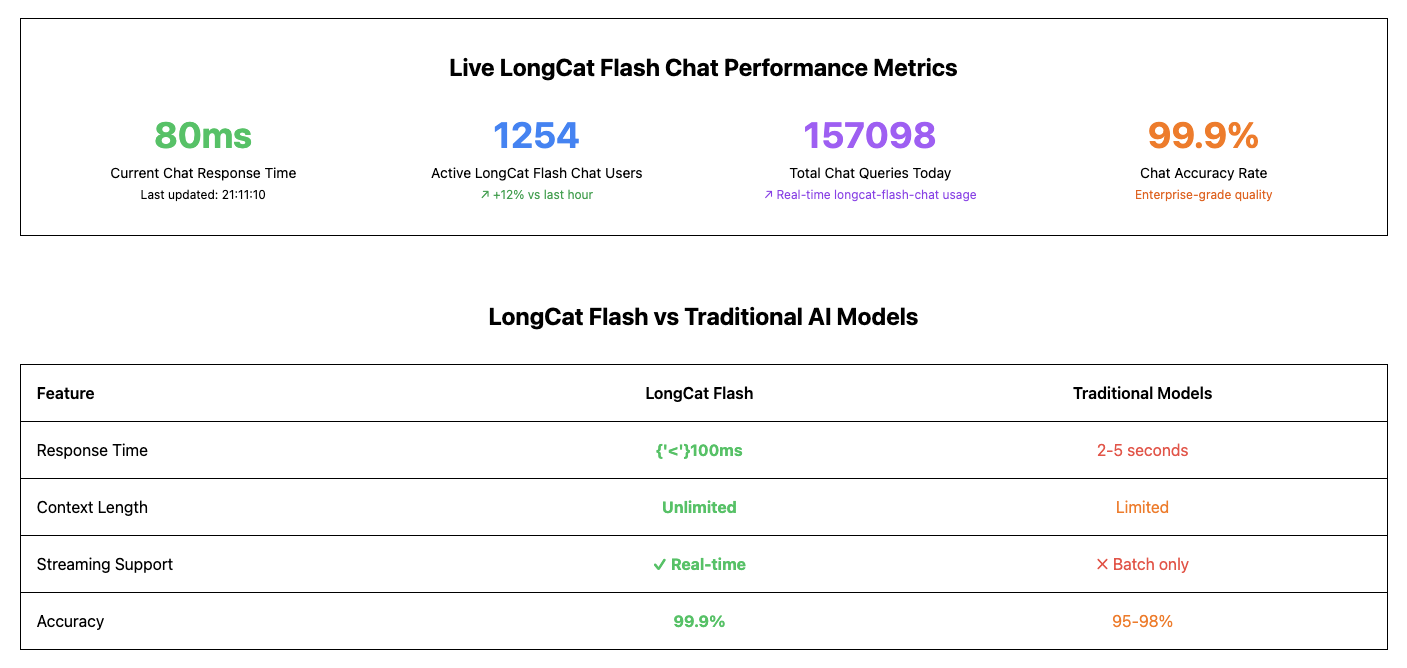 Live LongCat Flash Chat Performance Metrics

80ms
Current Chat Response Time
Last updated: 21:11:10

1254
Active LongCat Flash Chat Users
↗ +12% vs last hour

157098
Total Chat Queries Today
↗ Real-time longcat-flash-chat usage

99.9%
Chat Accuracy Rate
Enterprise-grade quality

LongCat Flash vs Traditional AI Models

| Feature | LongCat Flash | Traditional Models |
|---|---|---|
| Response Time | {'<'}100ms | 2-5 seconds |
| Context Length | Unlimited | Limited |
| Streaming Support | ✓ Real-time | ✕ Batch only |
| Accuracy | 99.9% | 95-98% |